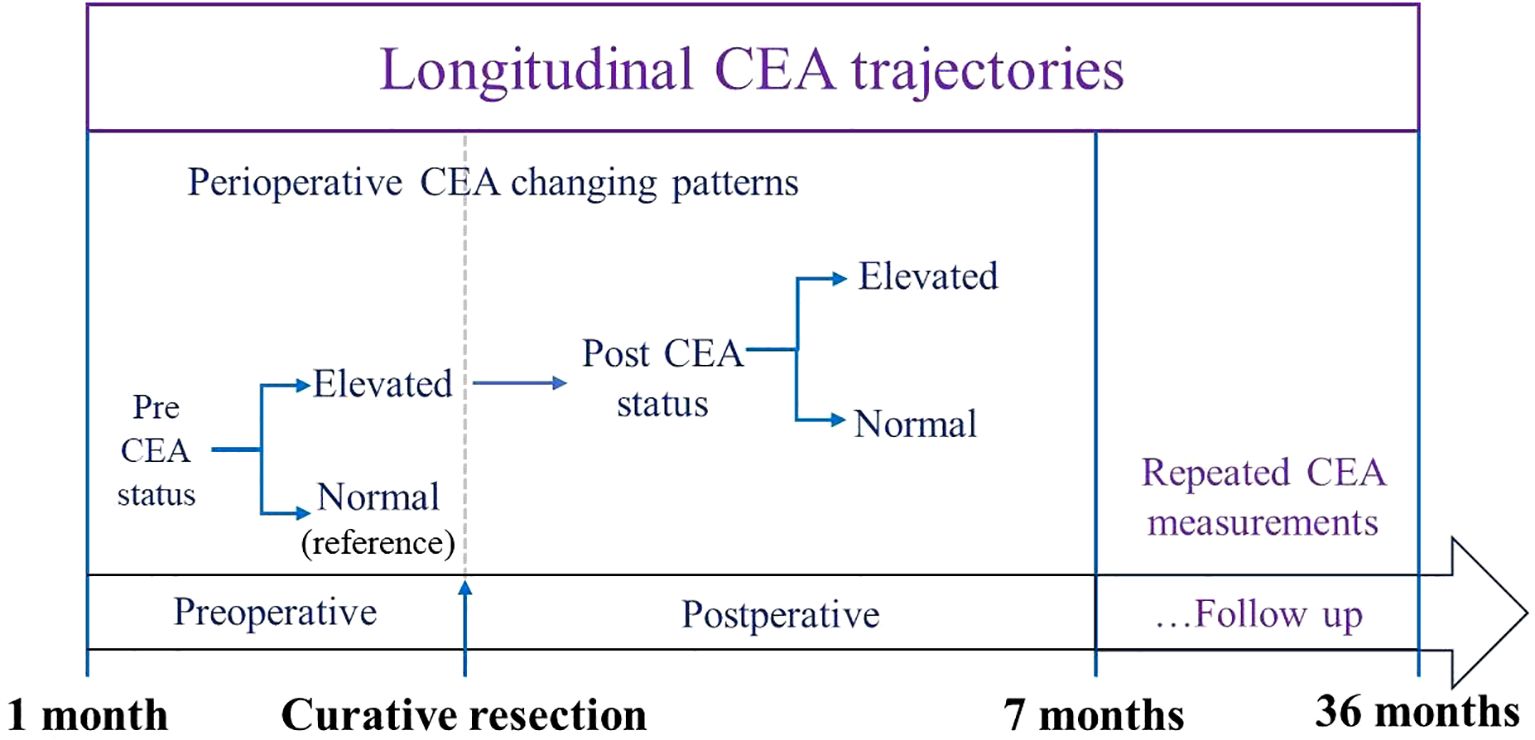 Longitudinal CEA trajectories

Perioperative CEA changing patterns

Pre CEA status

Elevated

Normal (reference)

Post CEA status

Elevated

Normal

Repeated CEA measurements

Preoperative

Postperative

…Follow up

1 month

Curative resection

7 months

36 months